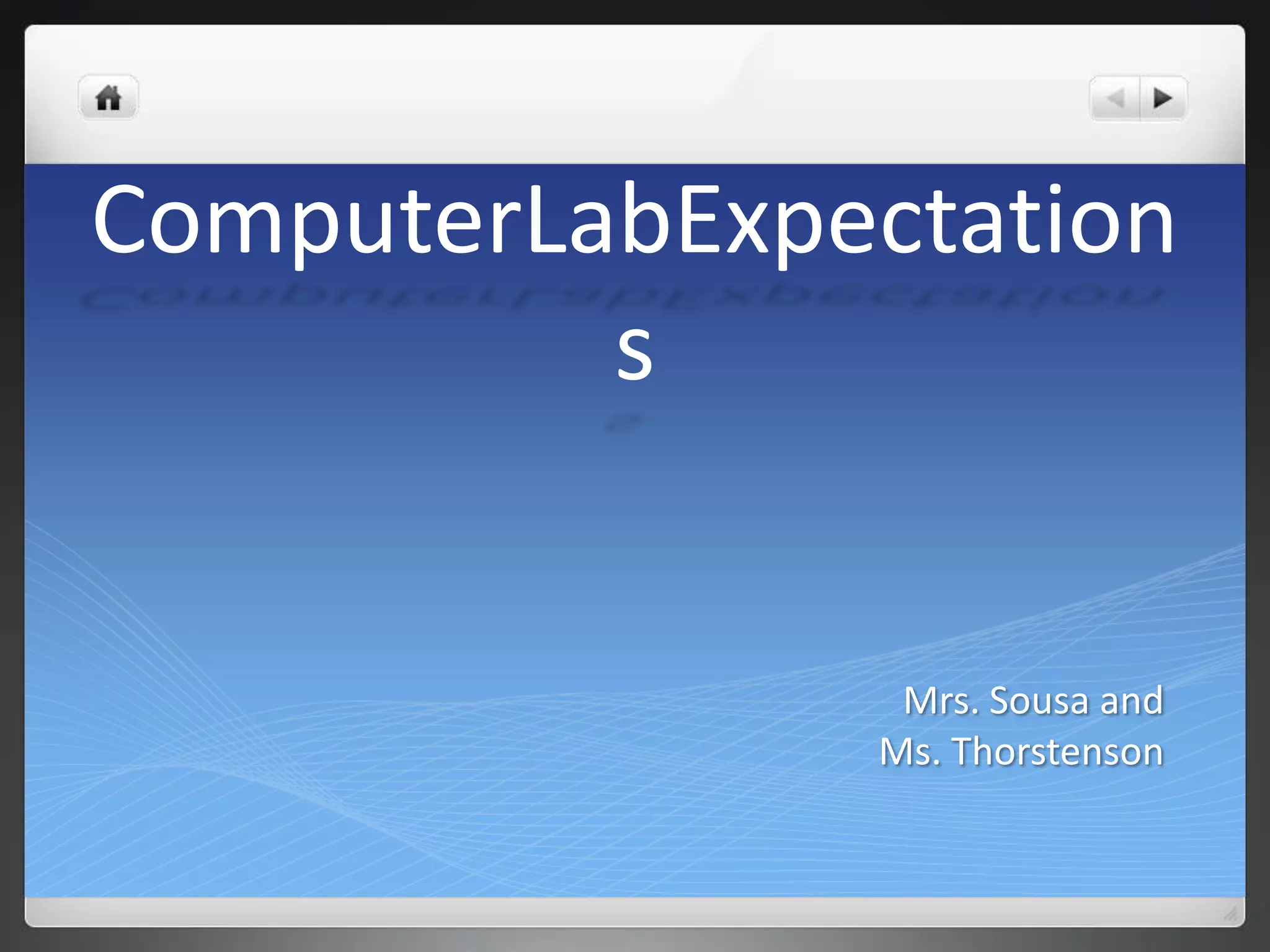 ComputerLabExpectations

Mrs. Sousa and
Ms. Thorstenson